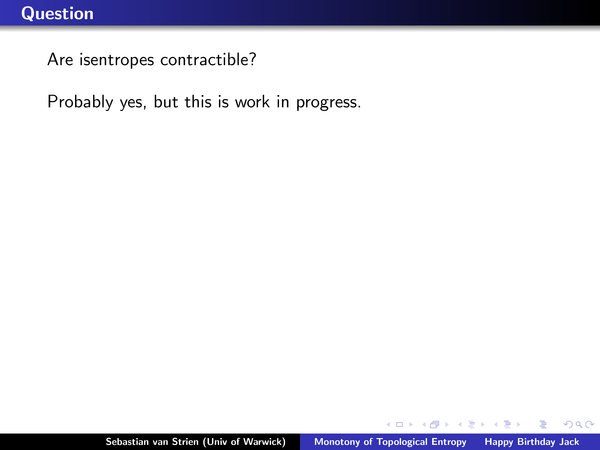 Question

Are isentropes contractible?

Probably yes, but this is work in progress.

Sebastian van Strien (Univ of Warwick) Monotony of Topological Entropy Happy Birthday Jack